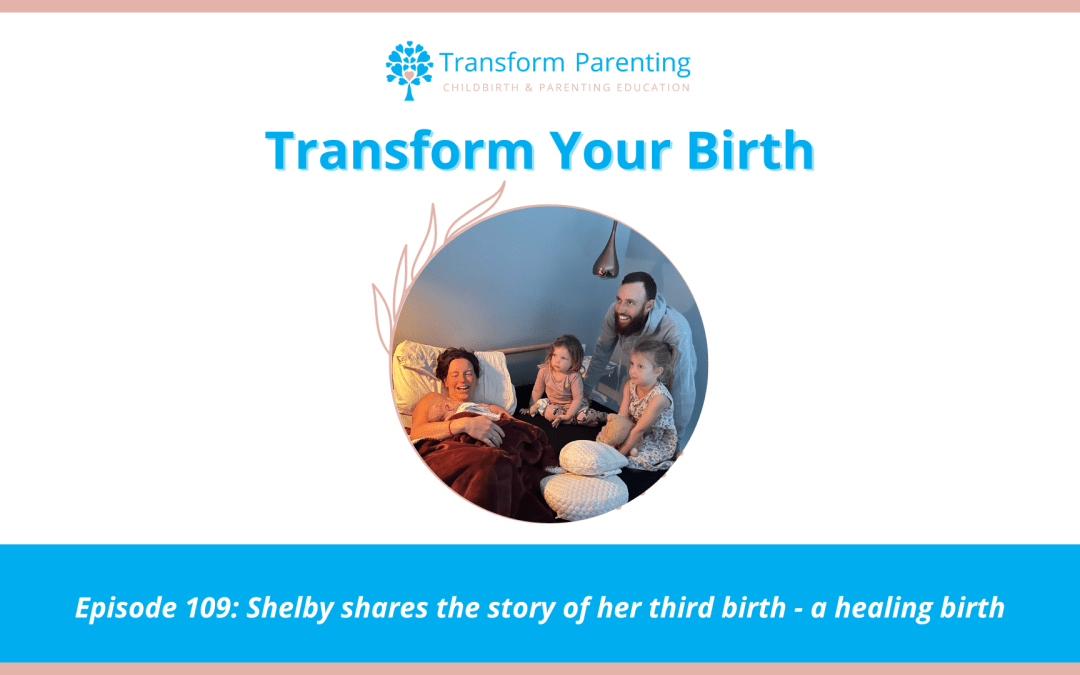 Transform Parenting
CHILDBIRTH & PARENTING EDUCATION

Transform Your Birth

Episode 109: Shelby shares the story of her third birth - a healing birth